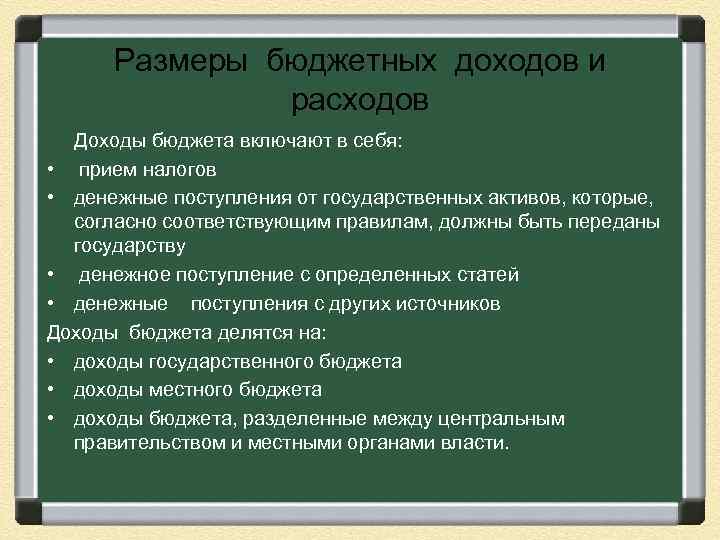 Размеры бюджетных доходов и расходов

Доходы бюджета включают в себя:

• прием налогов
• денежные поступления от государственных активов, которые, согласно соответствующим правилам, должны быть переданы государству
• денежное поступление с определенных статей
• денежные поступления с других источников

Доходы бюджета делятся на:

• доходы государственного бюджета
• доходы местного бюджета
• доходы бюджета, разделенные между центральным правительством и местными органами власти.